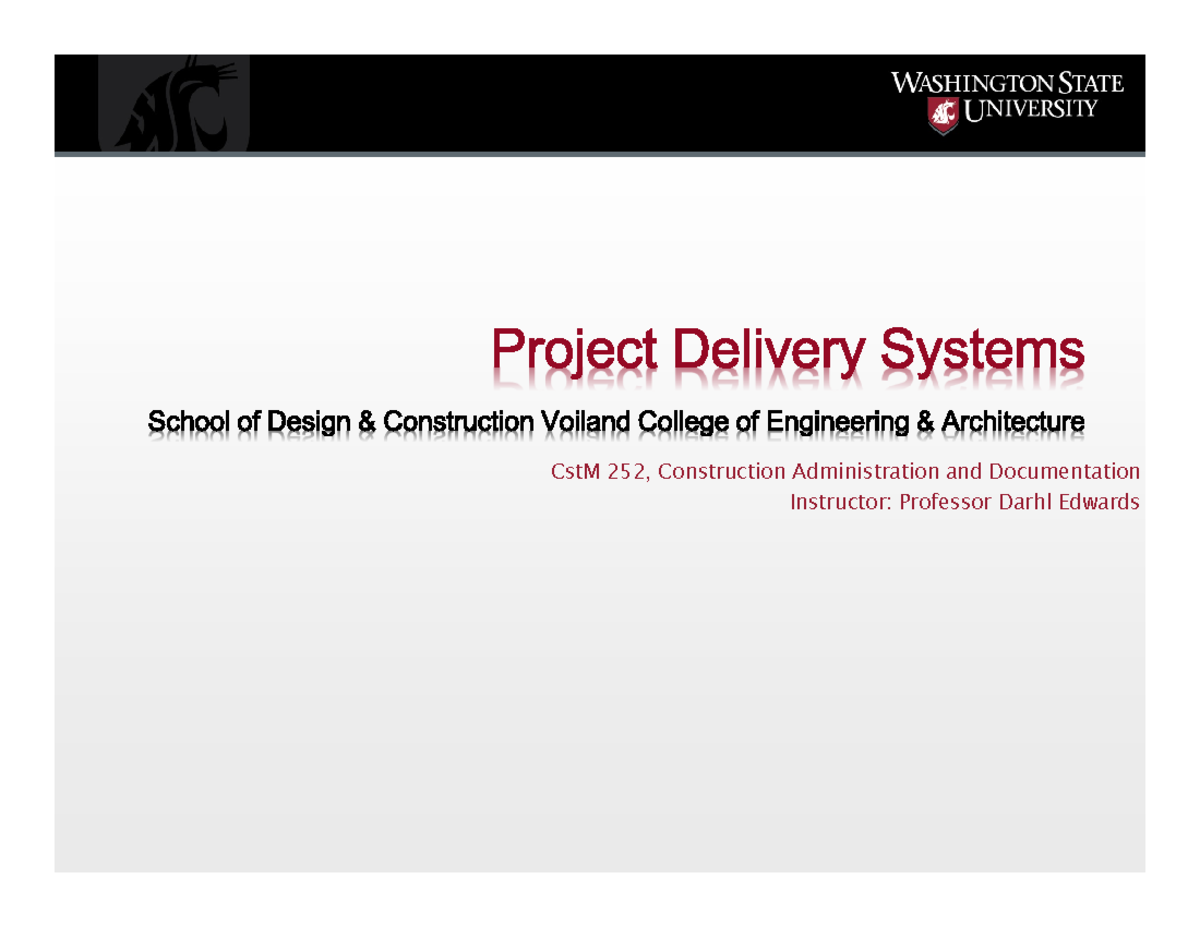 WASHINGTON STATE UNIVERSITY

Project Delivery Systems

School of Design & Construction Voiland College of Engineering & Architecture

CstM 252, Construction Administration and Documentation
Instructor: Professor Darhl Edwards